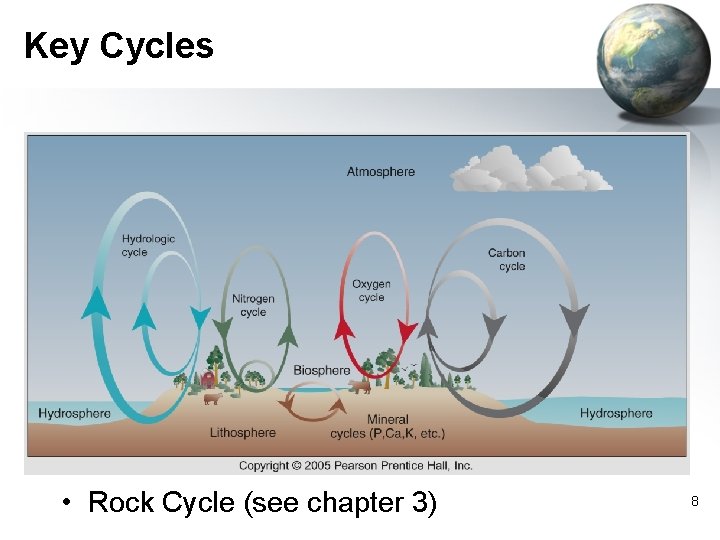 Key Cycles

Atmosphere

Hydrologic cycle

Nitrogen cycle

Oxygen cycle

Carbon cycle

Biosphere

Hydrosphere

Lithosphere

Mineral cycles (P,Ca,K, etc.)

Hydrosphere

Copyright © 2005 Pearson Prentice Hall, Inc.

• Rock Cycle (see chapter 3)

8